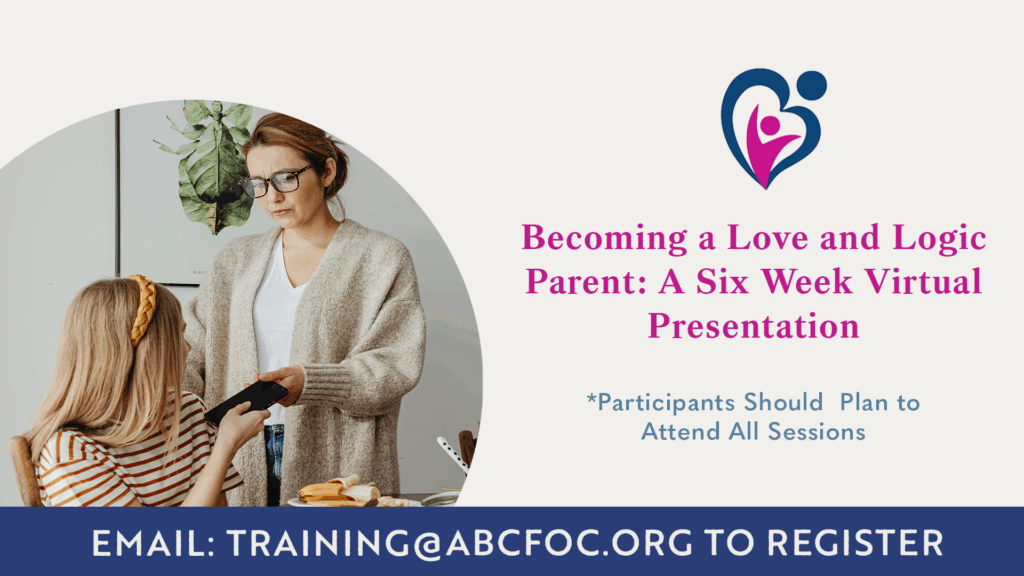 Becoming a Love and Logic Parent: A Six Week Virtual Presentation

*Participants Should Plan to Attend All Sessions

EMAIL: TRAINING@ABCFOC.ORG TO REGISTER